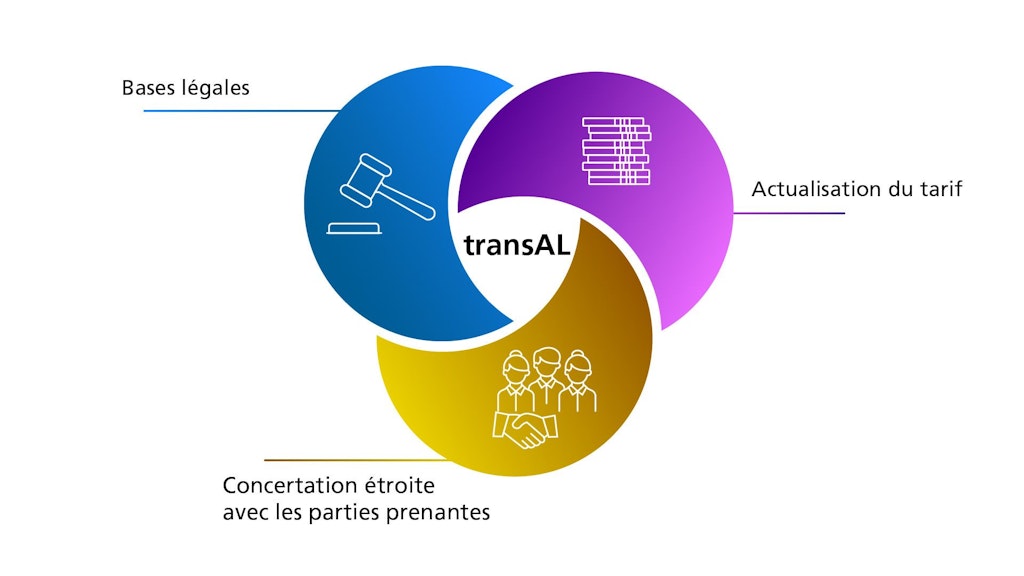 Bases légales

Actualisation du tarif

transAL

Concertation étroite avec les parties prenantes